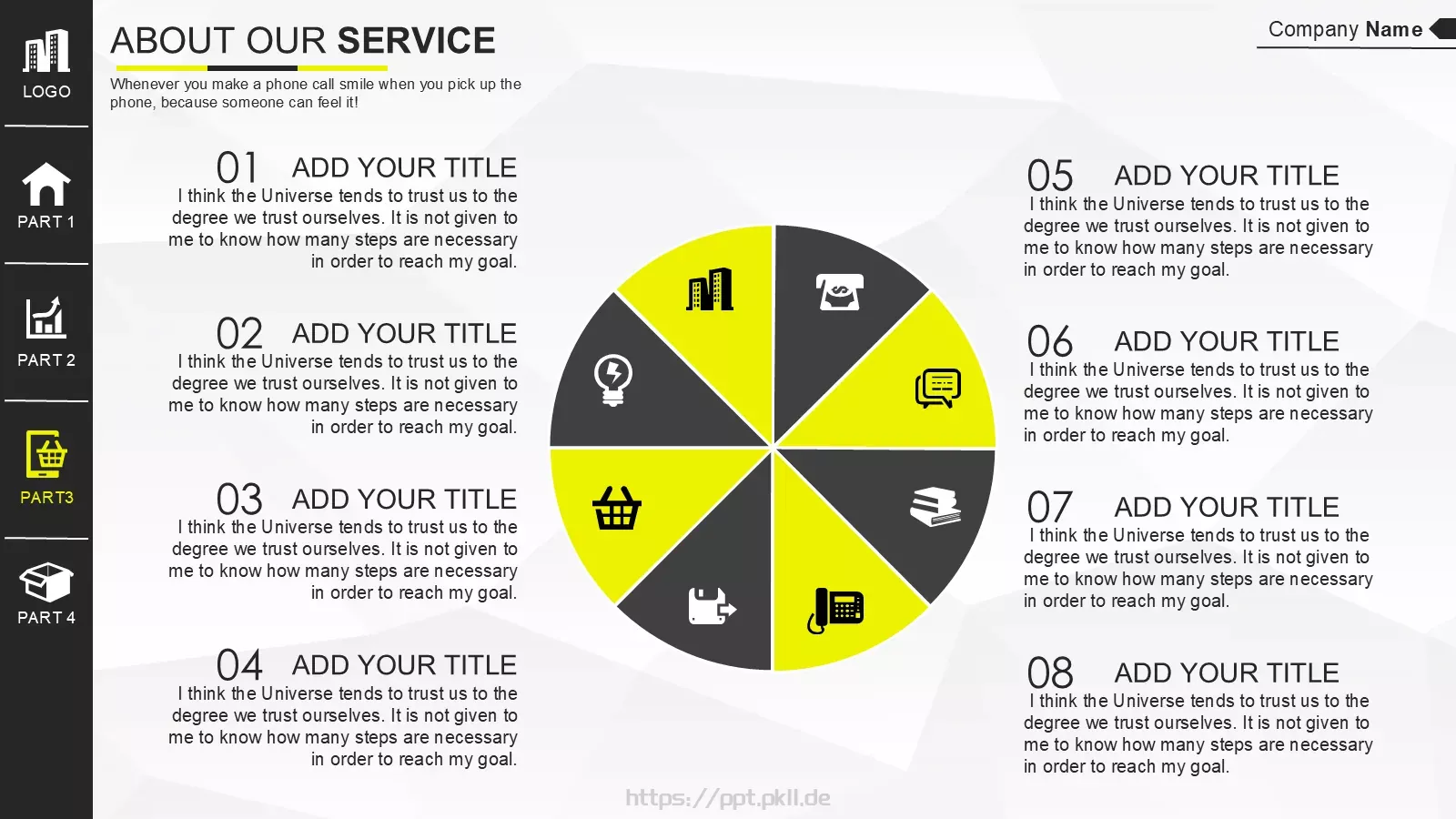 LOGO

PART 1

PART 2

PART3

PART 4

ABOUT OUR SERVICE

Whenever you make a phone call smile when you pick up the phone, because someone can feel it!

Company Name

01 ADD YOUR TITLE
I think the Universe tends to trust us to the degree we trust ourselves. It is not given to me to know how many steps are necessary in order to reach my goal.

02 ADD YOUR TITLE
I think the Universe tends to trust us to the degree we trust ourselves. It is not given to me to know how many steps are necessary in order to reach my goal.

03 ADD YOUR TITLE
I think the Universe tends to trust us to the degree we trust ourselves. It is not given to me to know how many steps are necessary in order to reach my goal.

04 ADD YOUR TITLE
I think the Universe tends to trust us to the degree we trust ourselves. It is not given to me to know how many steps are necessary in order to reach my goal.

05 ADD YOUR TITLE
I think the Universe tends to trust us to the degree we trust ourselves. It is not given to me to know how many steps are necessary in order to reach my goal.

06 ADD YOUR TITLE
I think the Universe tends to trust us to the degree we trust ourselves. It is not given to me to know how many steps are necessary in order to reach my goal.

07 ADD YOUR TITLE
I think the Universe tends to trust us to the degree we trust ourselves. It is not given to me to know how many steps are necessary in order to reach my goal.

08 ADD YOUR TITLE
I think the Universe tends to trust us to the degree we trust ourselves. It is not given to me to know how many steps are necessary in order to reach my goal.

https://ppt.pkll.de